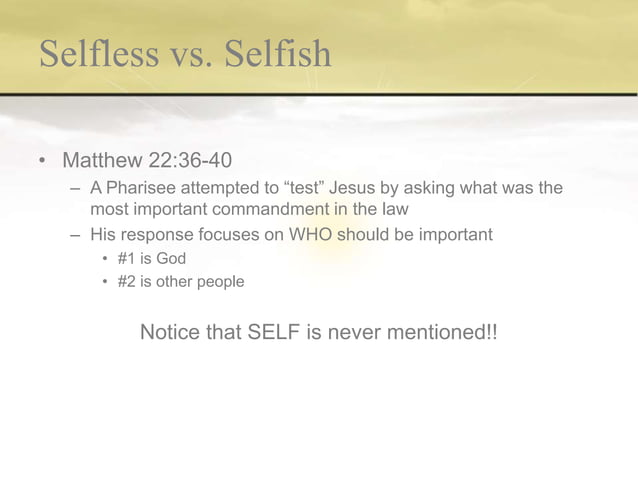 Selfless vs. Selfish

• Matthew 22:36-40
– A Pharisee attempted to “test” Jesus by asking what was the most important commandment in the law
– His response focuses on WHO should be important
• #1 is God
• #2 is other people

Notice that SELF is never mentioned!!